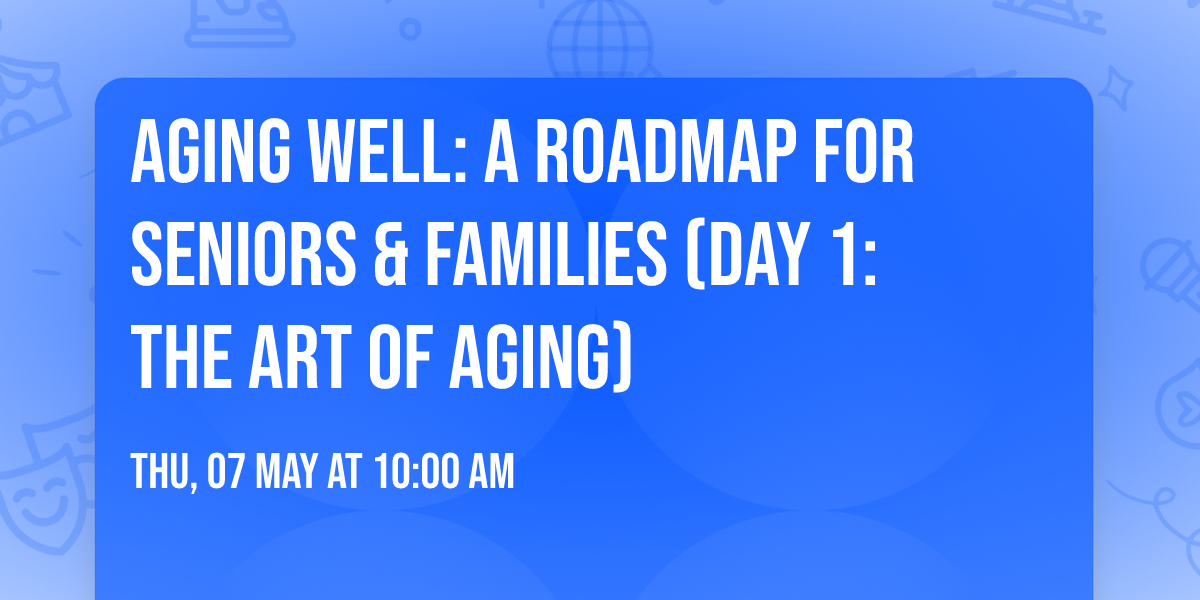 AGING WELL: A ROADMAP FOR SENIORS & FAMILIES (DAY 1: THE ART OF AGING)

THU, 07 MAY AT 10:00 AM